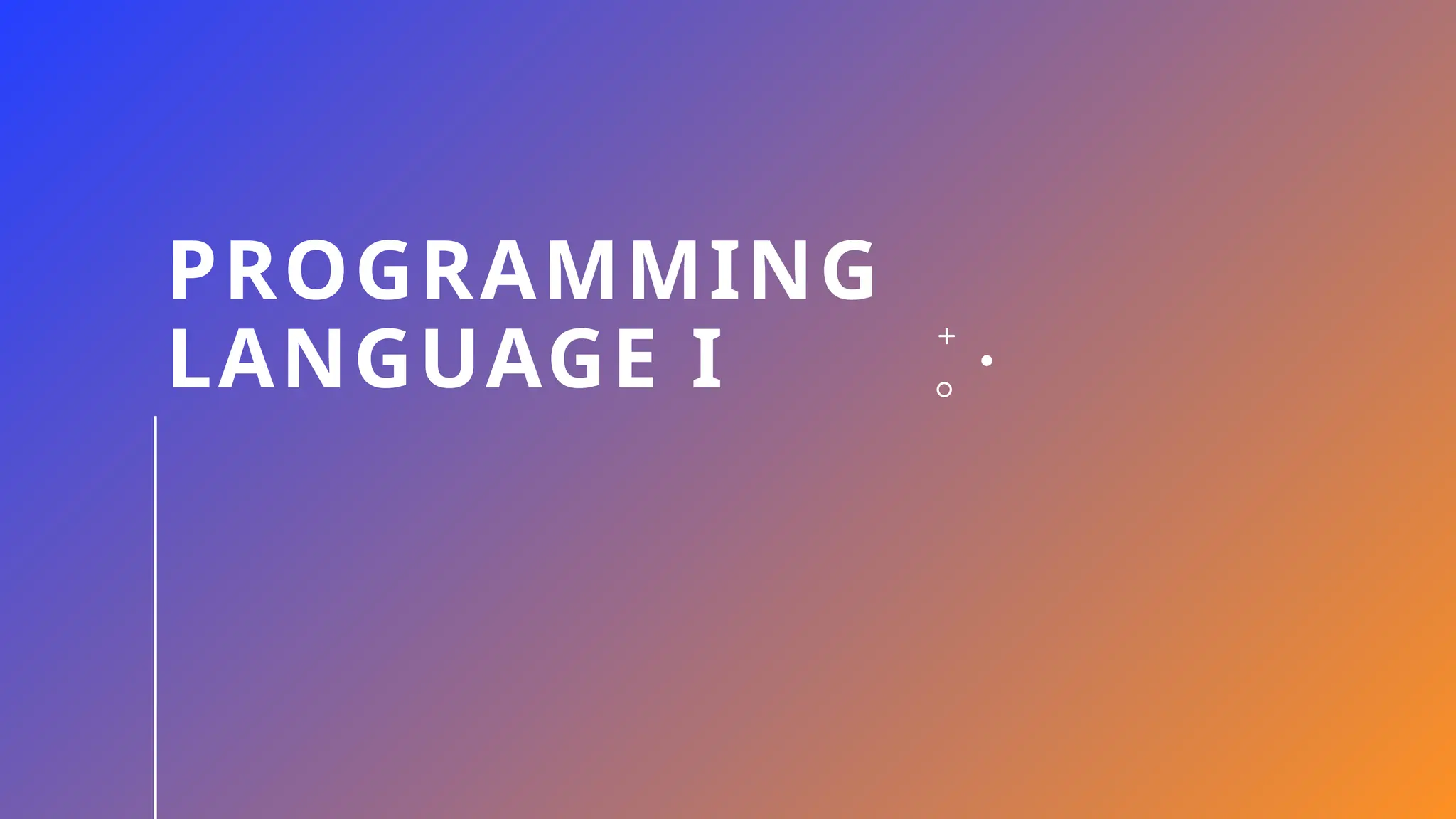 PROGRAMMING LANGUAGE I